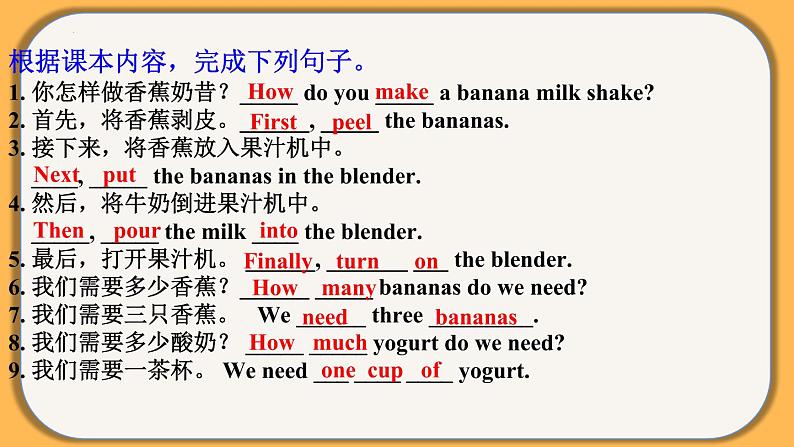 根据课本内容，完成下列句子。

1. 你怎样做香蕉奶昔？ How do you make a banana milk shake?

2. 首先，将香蕉剥皮。 First, peel the bananas.

3. 接下来，将香蕉放入果汁机中。
Next, put the bananas in the blender.

4. 然后，将牛奶倒进果汁机中。
Then, pour the milk into the blender.

5. 最后，打开果汁机。 Finally, turn on the blender.

6. 我们需要多少香蕉？ How many bananas do we need?

7. 我们需要三只香蕉。 We need three bananas.

8. 我们需要多少酸奶？ How much yogurt do we need?

9. 我们需要一茶杯。 We need one cup of yogurt.